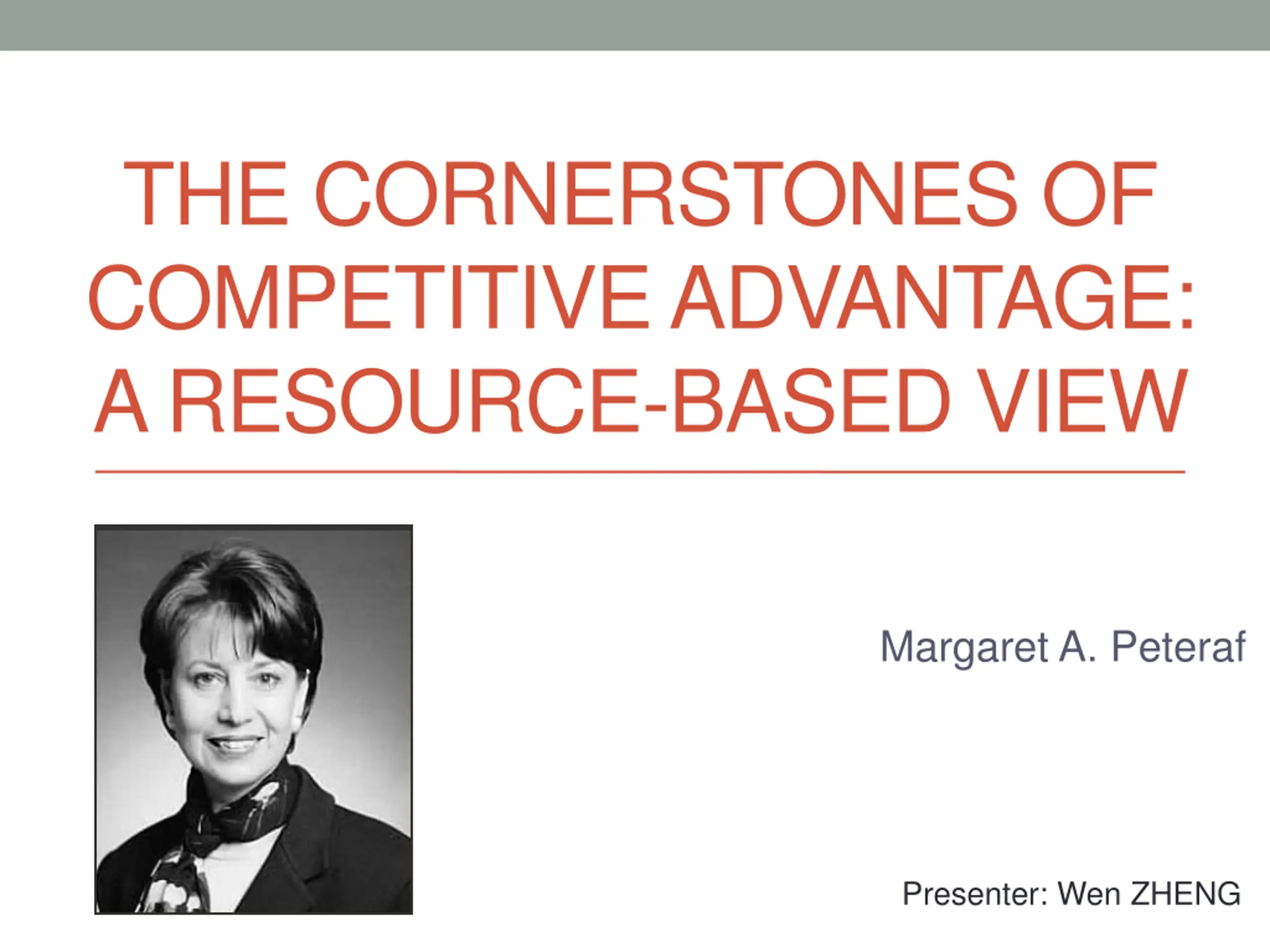 THE CORNERSTONES OF COMPETITIVE ADVANTAGE: A RESOURCE-BASED VIEW

Margaret A. Peteraf

Presenter: Wen ZHENG